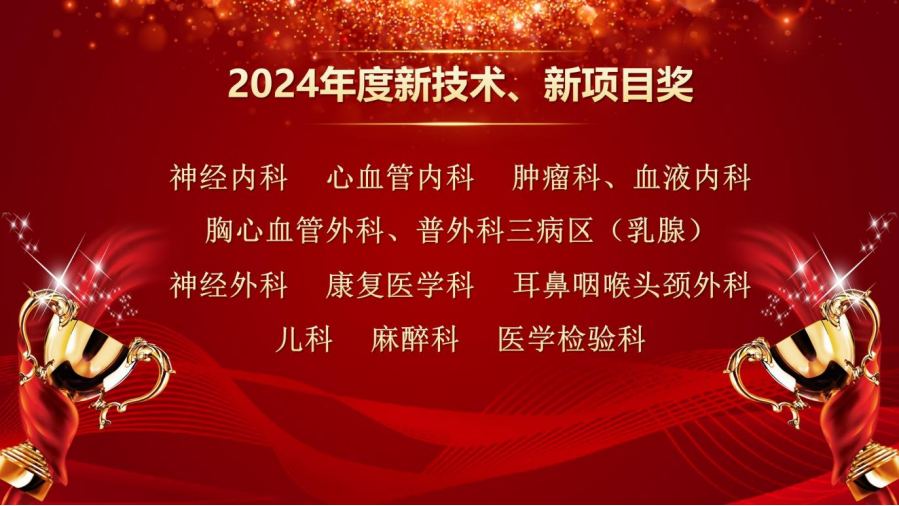 2024年度新技术、新项目奖

神经内科　心血管内科　肿瘤科、血液内科

胸心血管外科、普外科三病区（乳腺）

神经外科　康复医学科　耳鼻咽喉头颈外科

儿科　麻醉科　医学检验科